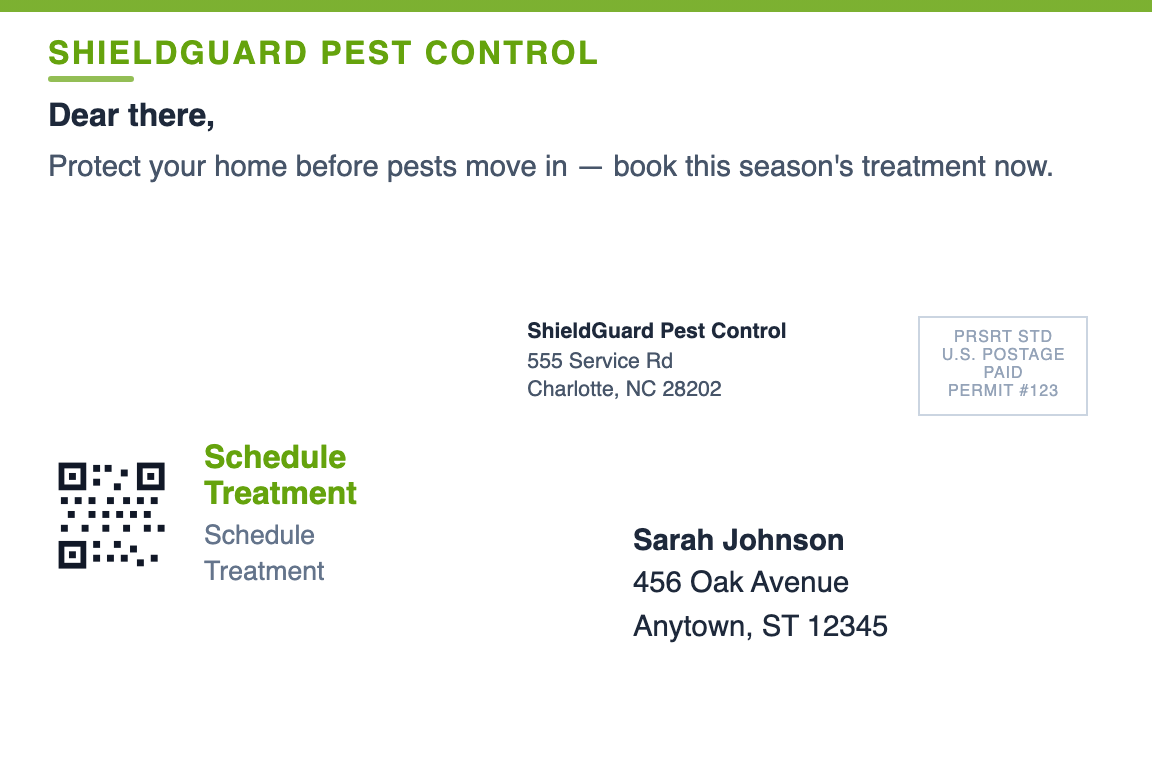 SHIELDGUARD PEST CONTROL

Dear there,

Protect your home before pests move in — book this season's treatment now.

ShieldGuard Pest Control
555 Service Rd
Charlotte, NC 28202

PRSRT STD
U.S. POSTAGE
PAID
PERMIT #123

Schedule Treatment

Schedule Treatment

Sarah Johnson
456 Oak Avenue
Anytown, ST 12345